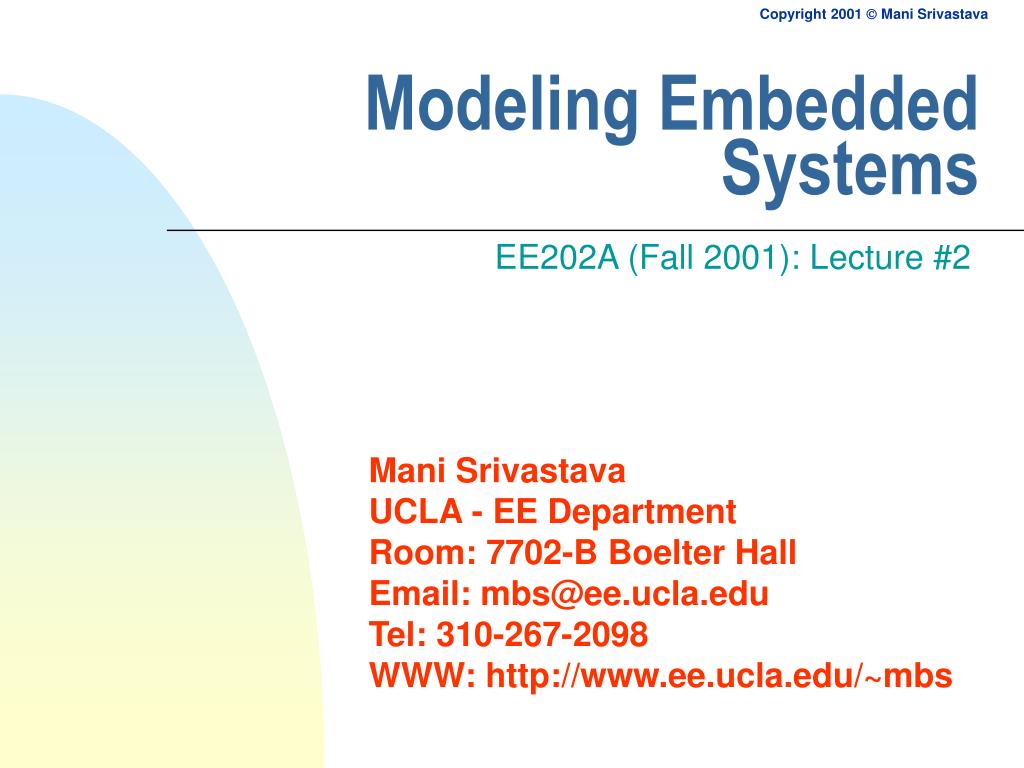 Copyright 2001 © Mani Srivastava

Modeling Embedded Systems

EE202A (Fall 2001): Lecture #2

Mani Srivastava
UCLA - EE Department
Room: 7702-B Boelter Hall
Email: mbs@ee.ucla.edu
Tel: 310-267-2098
WWW: http://www.ee.ucla.edu/~mbs